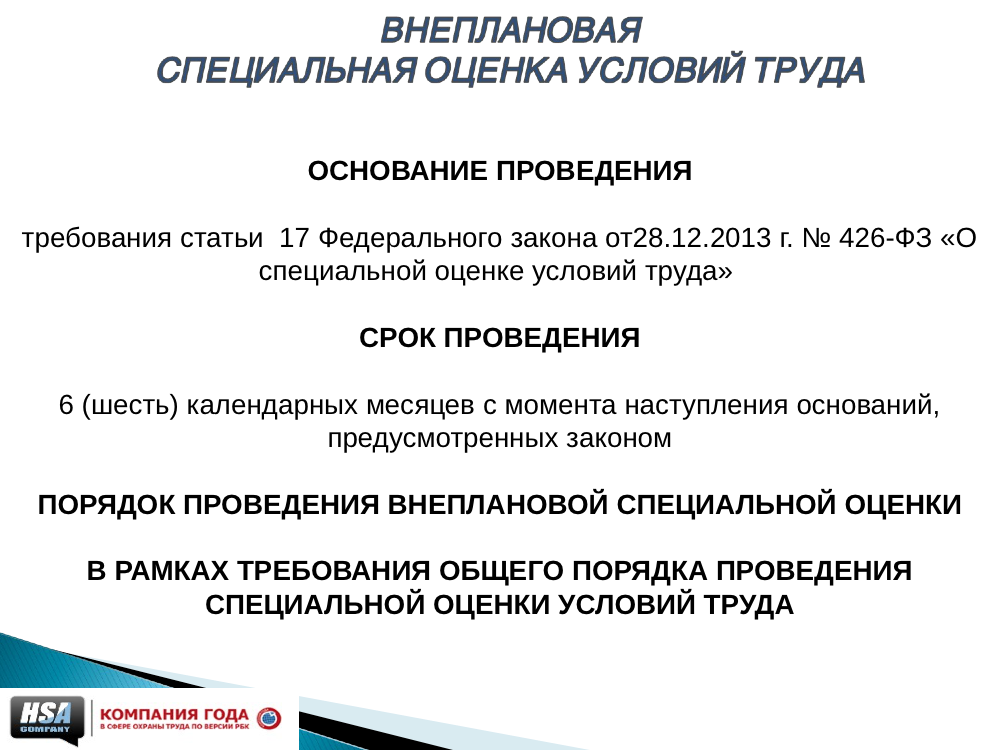 ВНЕПЛАНОВАЯ
СПЕЦИАЛЬНАЯ ОЦЕНКА УСЛОВИЙ ТРУДА

ОСНОВАНИЕ ПРОВЕДЕНИЯ

требования статьи 17 Федерального закона от28.12.2013 г. № 426-ФЗ «О специальной оценке условий труда»

СРОК ПРОВЕДЕНИЯ

6 (шесть) календарных месяцев с момента наступления оснований, предусмотренных законом

ПОРЯДОК ПРОВЕДЕНИЯ ВНЕПЛАНОВОЙ СПЕЦИАЛЬНОЙ ОЦЕНКИ

В РАМКАХ ТРЕБОВАНИЯ ОБЩЕГО ПОРЯДКА ПРОВЕДЕНИЯ СПЕЦИАЛЬНОЙ ОЦЕНКИ УСЛОВИЙ ТРУДА

HSA COMPANY

КОМПАНИЯ ГОДА
В СФЕРЕ ОХРАНЫ ТРУДА ПО ВЕРСИИ РБК